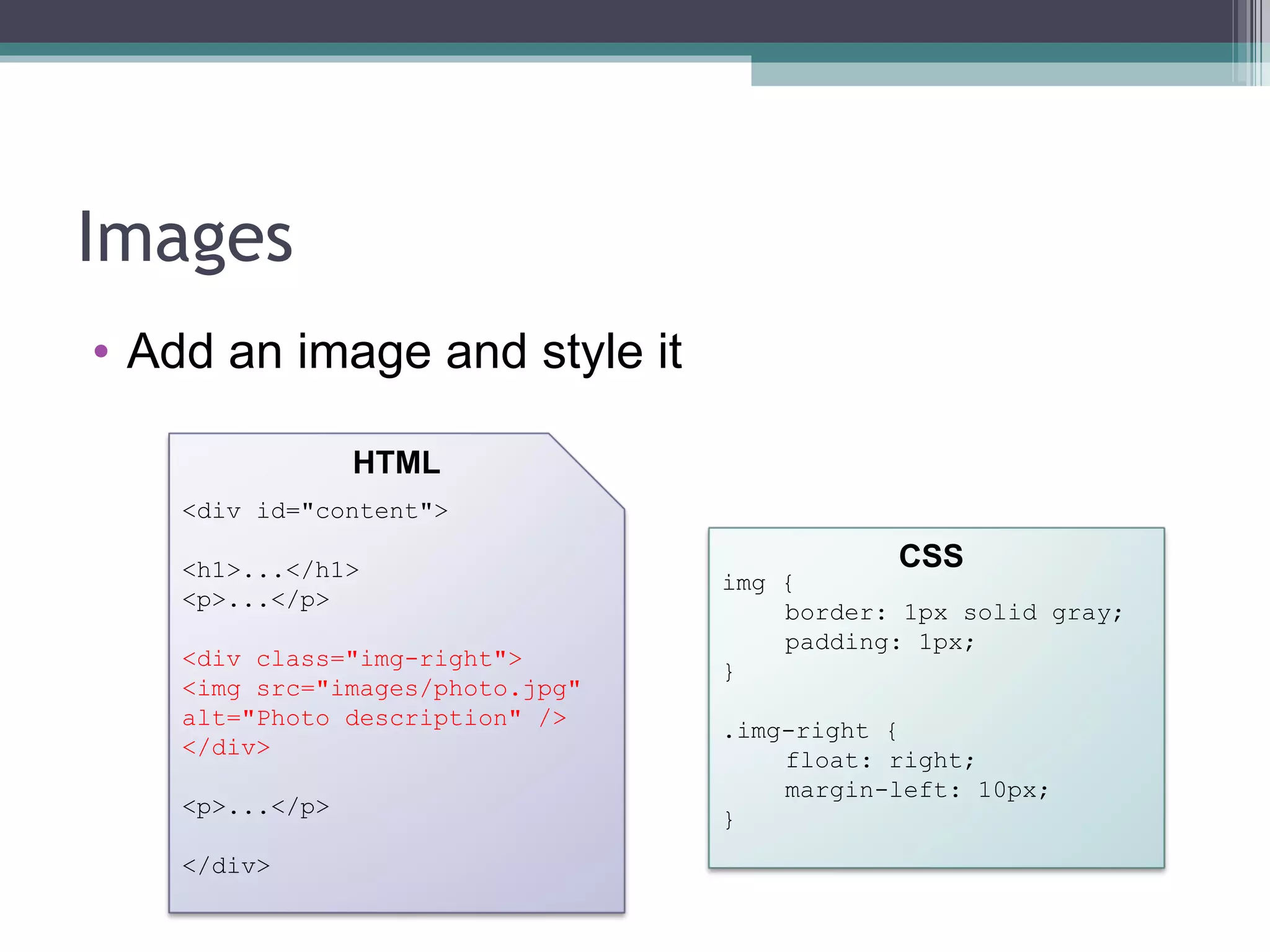 Images

• Add an image and style it

HTML

<div id="content">

<h1>...</h1>
<p>...</p>

<div class="img-right">
<img src="images/photo.jpg" alt="Photo description" />
</div>

<p>...</p>

</div>

CSS

img {
border: 1px solid gray;
padding: 1px;
}

.img-right {
float: right;
margin-left: 10px;
}